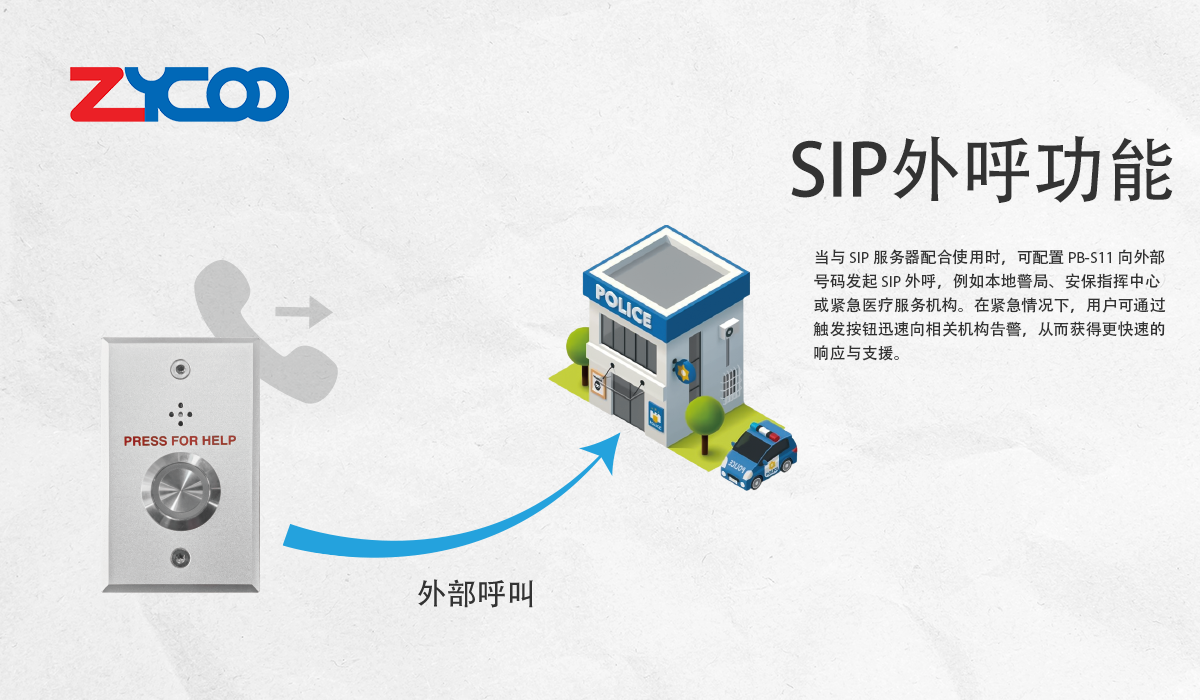 ZYCOO

SIP外呼功能

当与 SIP 服务器配合使用时，可配置 PB-S11 向外部号码发起 SIP 外呼，例如本地警局、安保指挥中心或紧急医疗服务机构。在紧急情况下，用户可通过触发按钮迅速向相关机构告警，从而获得更快速的响应与支援。

PRESS FOR HELP

POLICE

外部呼叫